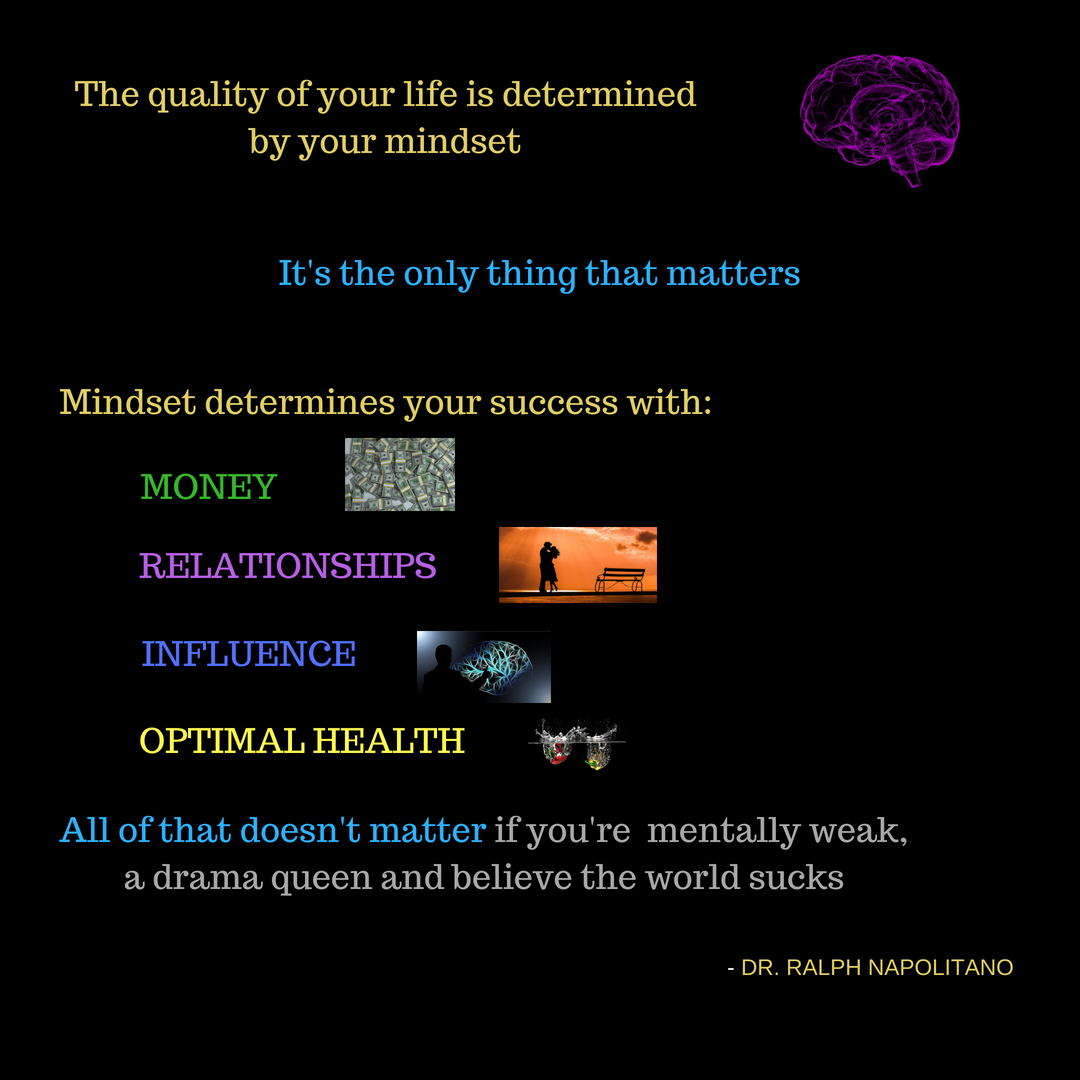 The quality of your life is determined by your mindset

It's the only thing that matters

Mindset determines your success with:

MONEY

RELATIONSHIPS

INFLUENCE

OPTIMAL HEALTH

All of that doesn't matter if you're mentally weak, a drama queen and believe the world sucks

- DR. RALPH NAPOLITANO